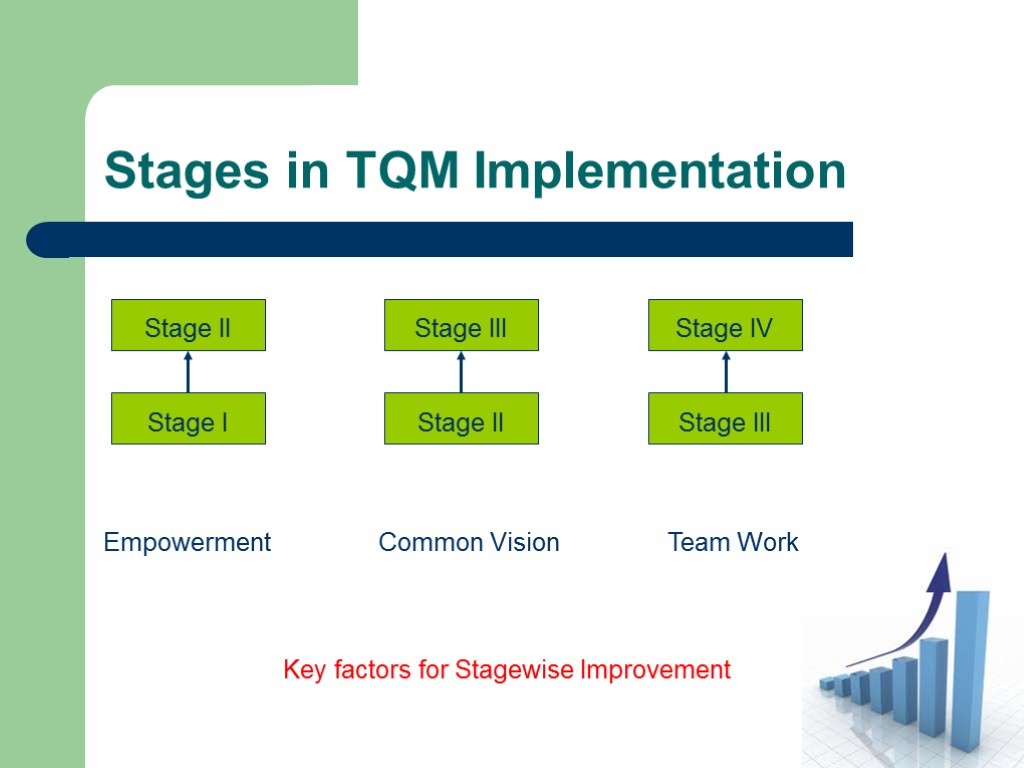 Stages in TQM Implementation

Stage II

Stage I

Stage III

Stage II

Stage IV

Stage III

Empowerment

Common Vision

Team Work

Key factors for Stagewise Improvement